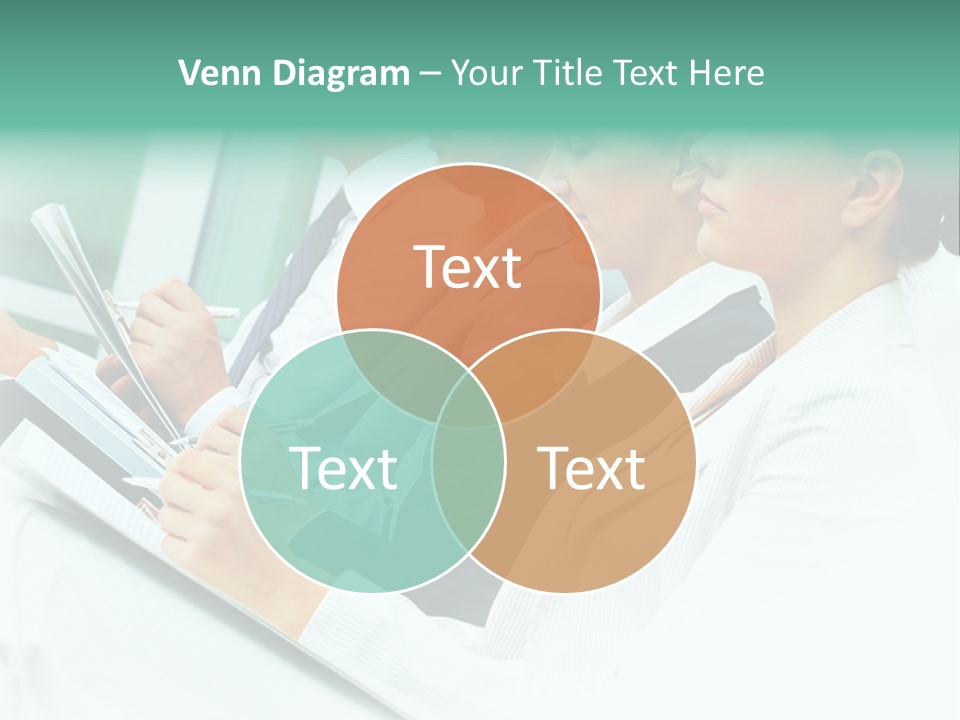 Venn Diagram – Your Title Text Here

Text

Text

Text